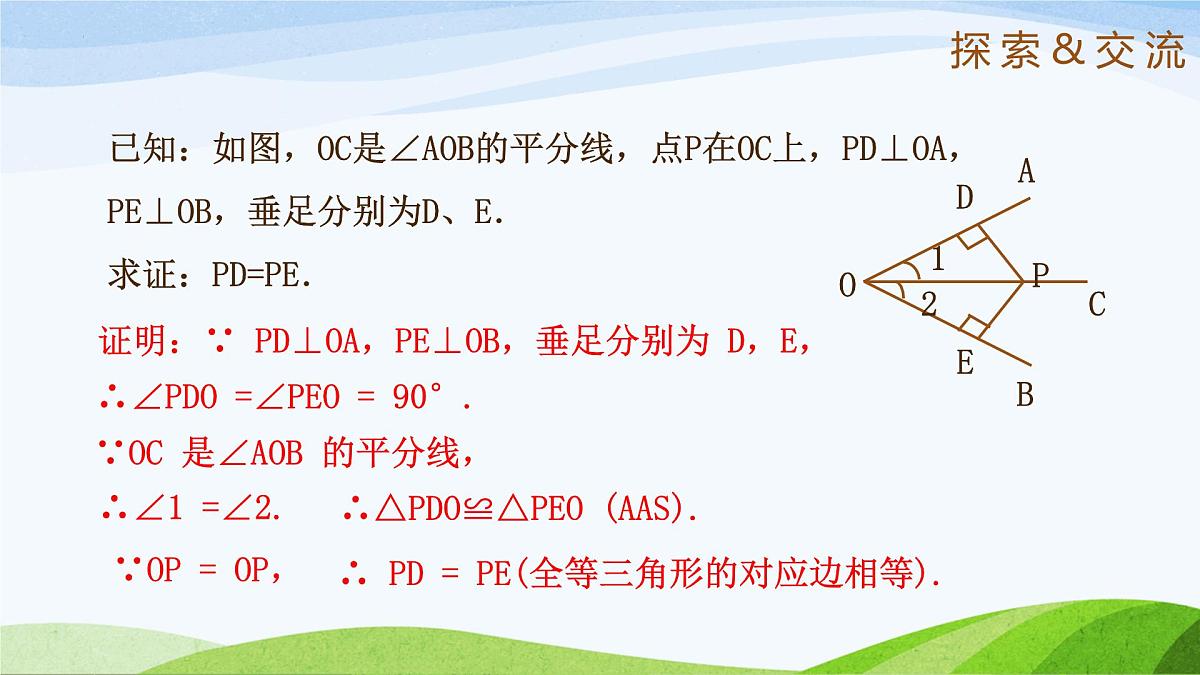 探索&交流

已知：如图，OC是∠AOB的平分线，点P在OC上，PD⊥OA，PE⊥OB，垂足分别为D、E.

求证：PD=PE.

A
D
1
O
P
C
2
E
B

证明：∵ PD⊥OA，PE⊥OB，垂足分别为 D，E，

∴∠PDO =∠PEO = 90°.

∵OC 是∠AOB 的平分线，

∴∠1 =∠2.

∵OP = OP，

∴△PDO≌△PEO (AAS).

∴ PD = PE(全等三角形的对应边相等).